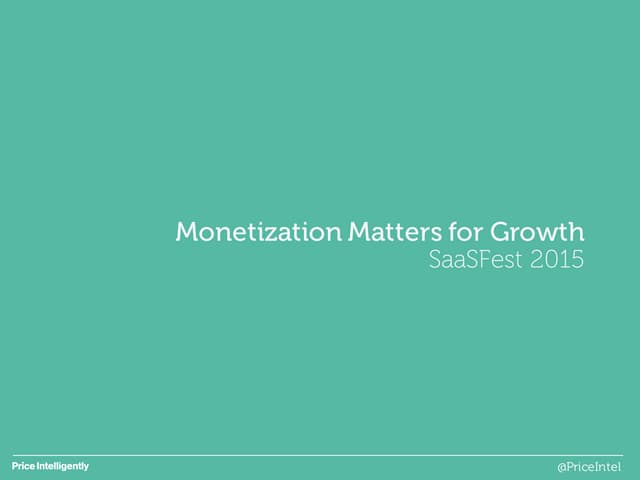 Monetization Matters for Growth
SaaSFest 2015

Price Intelligently

@PriceIntel